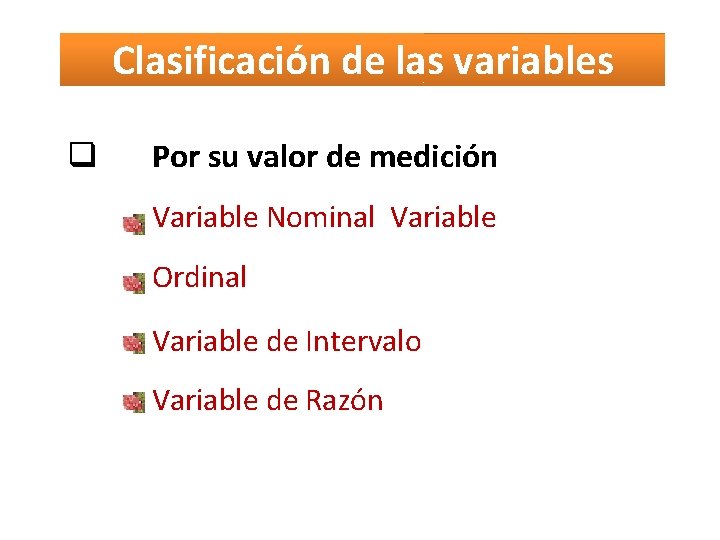 Clasificación de las variables

❑ Por su valor de medición

Variable Nominal Variable

Ordinal

Variable de Intervalo

Variable de Razón